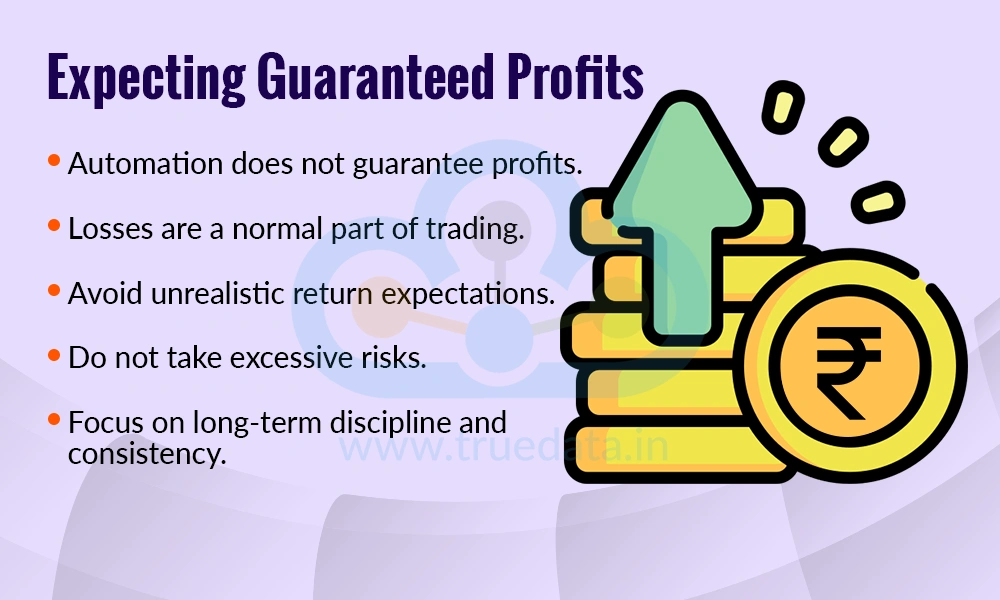 Expecting Guaranteed Profits

• Automation does not guarantee profits.

• Losses are a normal part of trading.

• Avoid unrealistic return expectations.

• Do not take excessive risks.

• Focus on long-term discipline and consistency.

www.truedata.in

₹